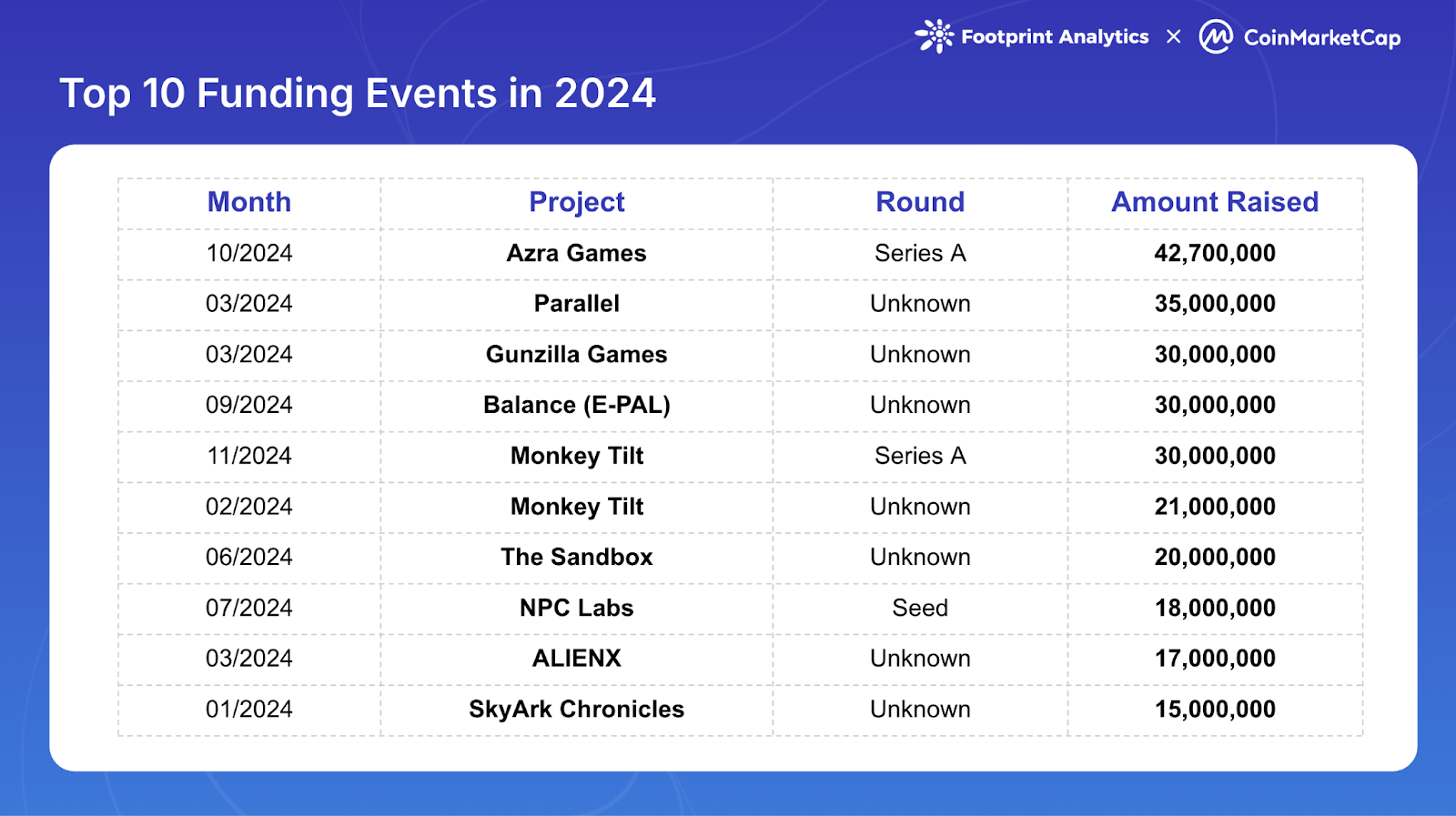 Footprint Analytics × CoinMarketCap

Top 10 Funding Events in 2024

| Month | Project | Round | Amount Raised |
|---|---|---|---|
| 10/2024 | Azra Games | Series A | 42,700,000 |
| 03/2024 | Parallel | Unknown | 35,000,000 |
| 03/2024 | Gunzilla Games | Unknown | 30,000,000 |
| 09/2024 | Balance (E-PAL) | Unknown | 30,000,000 |
| 11/2024 | Monkey Tilt | Series A | 30,000,000 |
| 02/2024 | Monkey Tilt | Unknown | 21,000,000 |
| 06/2024 | The Sandbox | Unknown | 20,000,000 |
| 07/2024 | NPC Labs | Seed | 18,000,000 |
| 03/2024 | ALIENX | Unknown | 17,000,000 |
| 01/2024 | SkyArk Chronicles | Unknown | 15,000,000 |